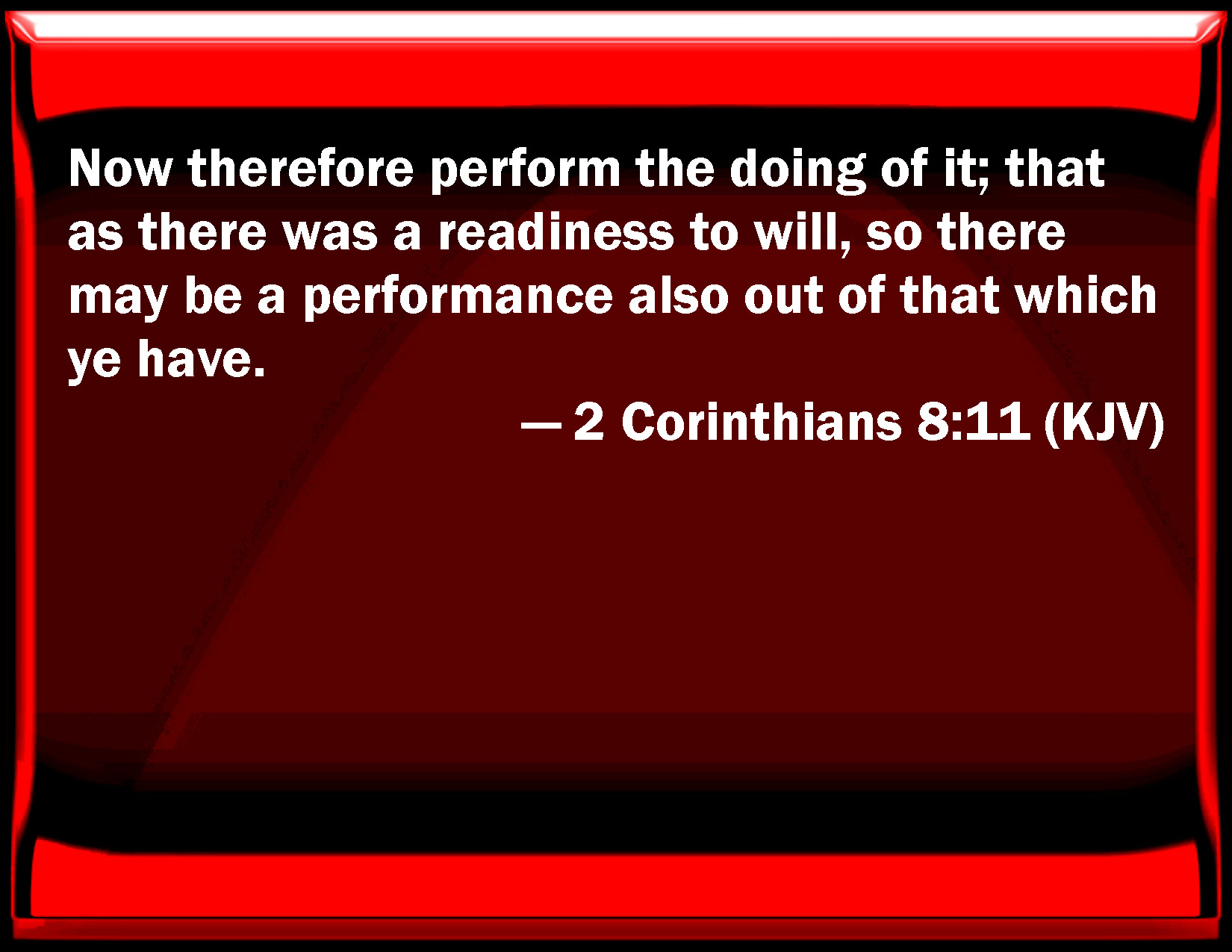 Now therefore perform the doing of it; that as there was a readiness to will, so there may be a performance also out of that which ye have.

— 2 Corinthians 8:11 (KJV)